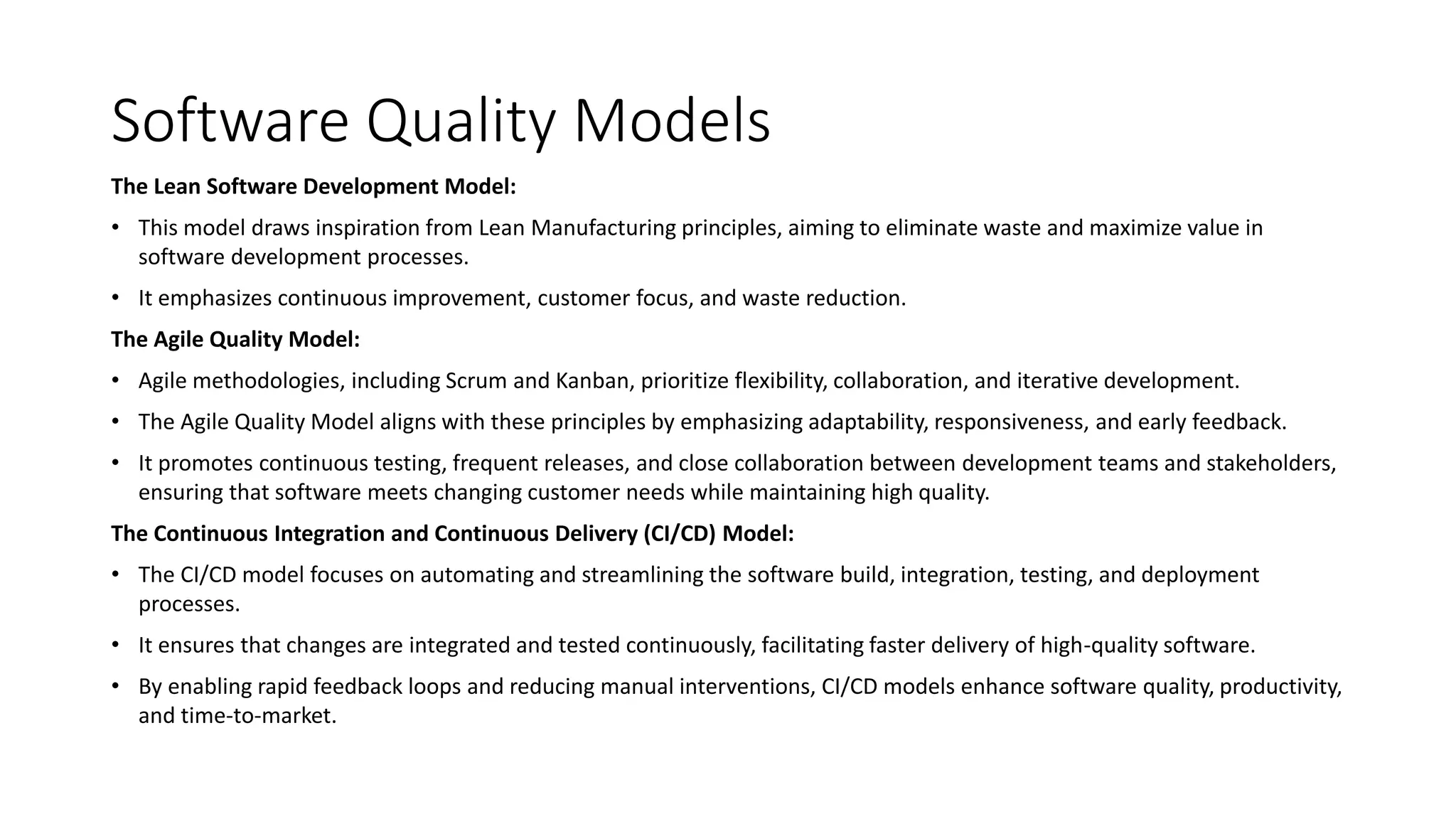 Software Quality Models

The Lean Software Development Model:

• This model draws inspiration from Lean Manufacturing principles, aiming to eliminate waste and maximize value in software development processes.

• It emphasizes continuous improvement, customer focus, and waste reduction.

The Agile Quality Model:

• Agile methodologies, including Scrum and Kanban, prioritize flexibility, collaboration, and iterative development.

• The Agile Quality Model aligns with these principles by emphasizing adaptability, responsiveness, and early feedback.

• It promotes continuous testing, frequent releases, and close collaboration between development teams and stakeholders, ensuring that software meets changing customer needs while maintaining high quality.

The Continuous Integration and Continuous Delivery (CI/CD) Model:

• The CI/CD model focuses on automating and streamlining the software build, integration, testing, and deployment processes.

• It ensures that changes are integrated and tested continuously, facilitating faster delivery of high-quality software.

• By enabling rapid feedback loops and reducing manual interventions, CI/CD models enhance software quality, productivity, and time-to-market.